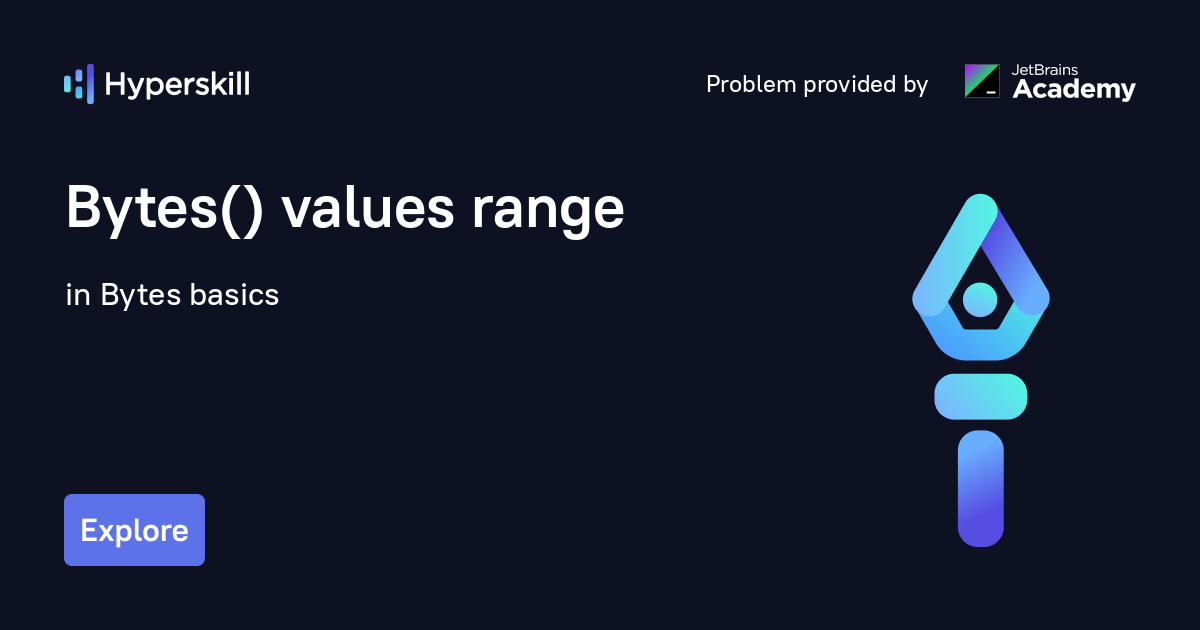 Hyperskill

Problem provided by JetBrains Academy

Bytes() values range

in Bytes basics

Explore